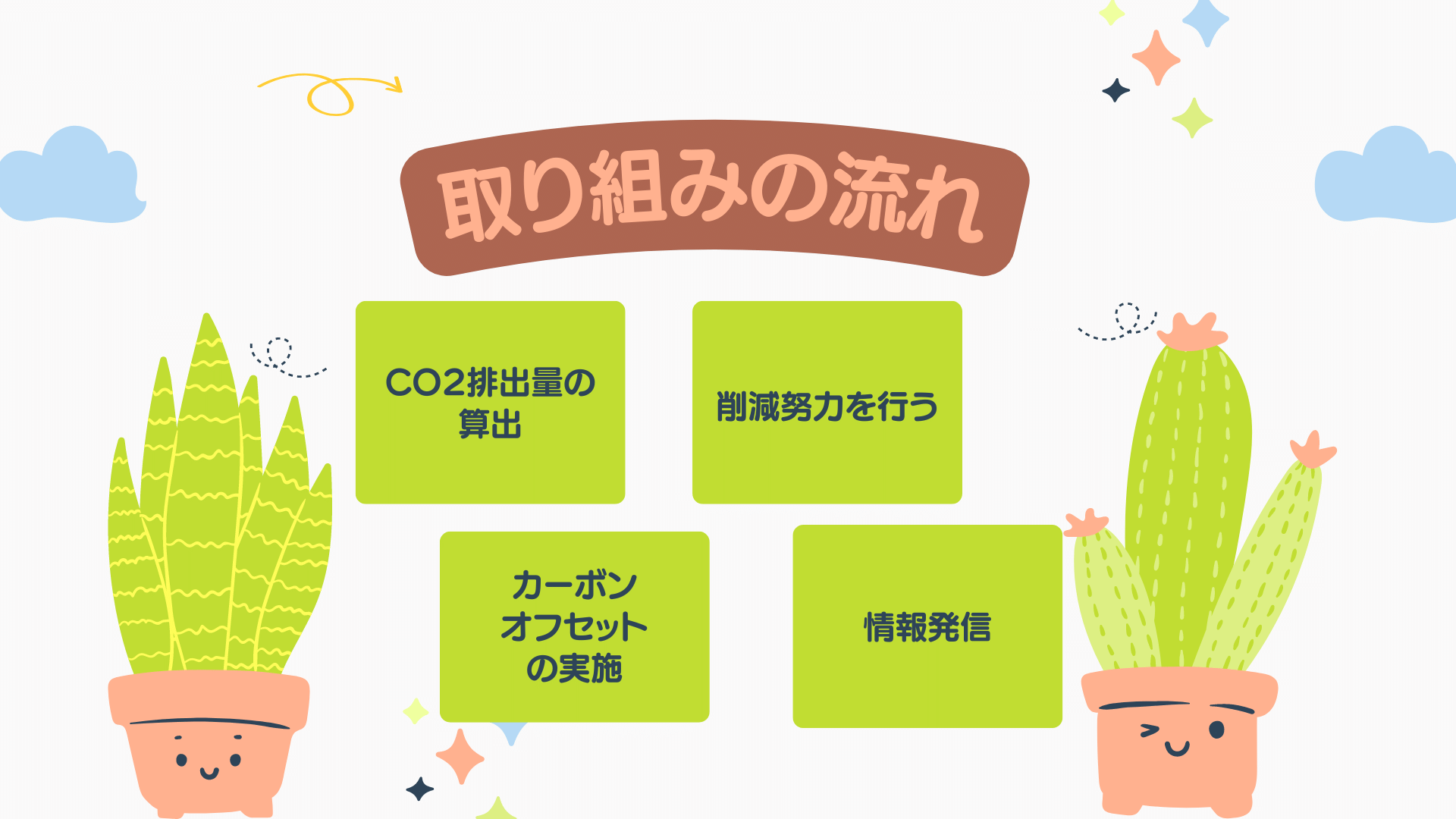 取り組みの流れ

CO2排出量の算出

削減努力を行う

カーボンオフセットの実施

情報発信